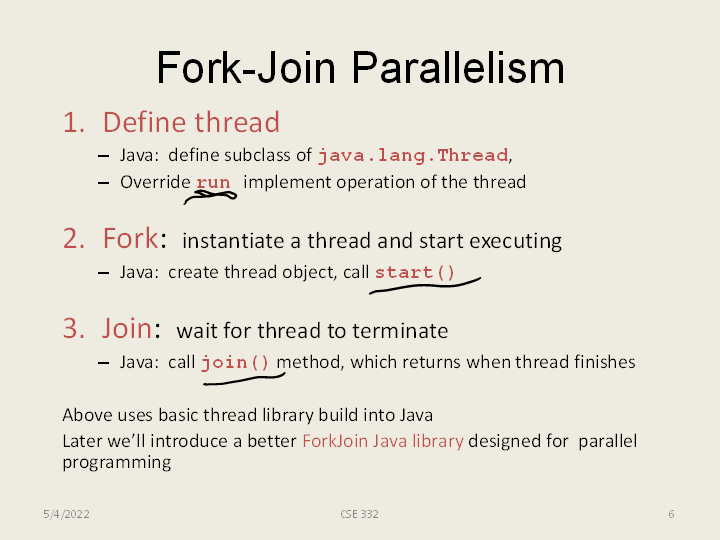 Fork-Join Parallelism

1. Define thread
– Java: define subclass of java.lang.Thread,
– Override run implement operation of the thread

2. Fork: instantiate a thread and start executing
– Java: create thread object, call start()

3. Join: wait for thread to terminate
– Java: call join() method, which returns when thread finishes

Above uses basic thread library build into Java
Later we'll introduce a better ForkJoin Java library designed for parallel programming

5/4/2022 CSE 332 6